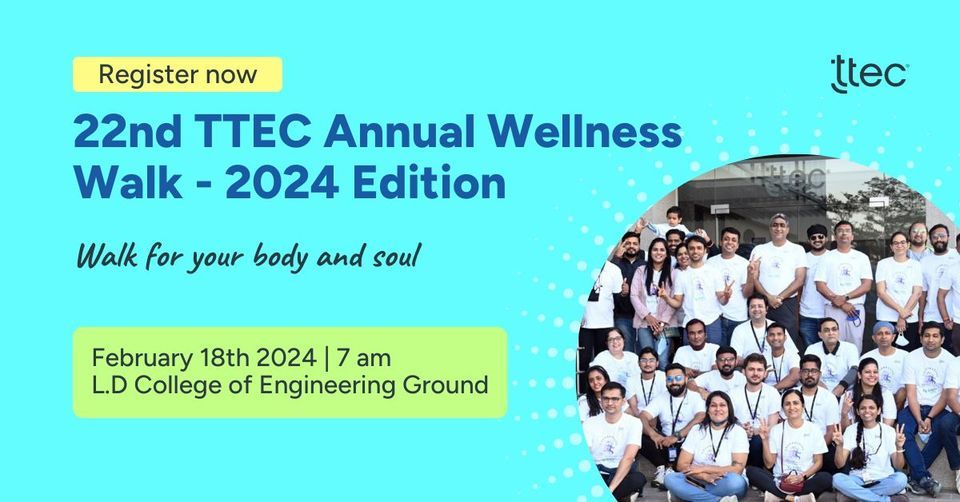 Register now

ttec

22nd TTEC Annual Wellness Walk - 2024 Edition

Walk for your body and soul

February 18th 2024 | 7 am
L.D College of Engineering Ground

ttec